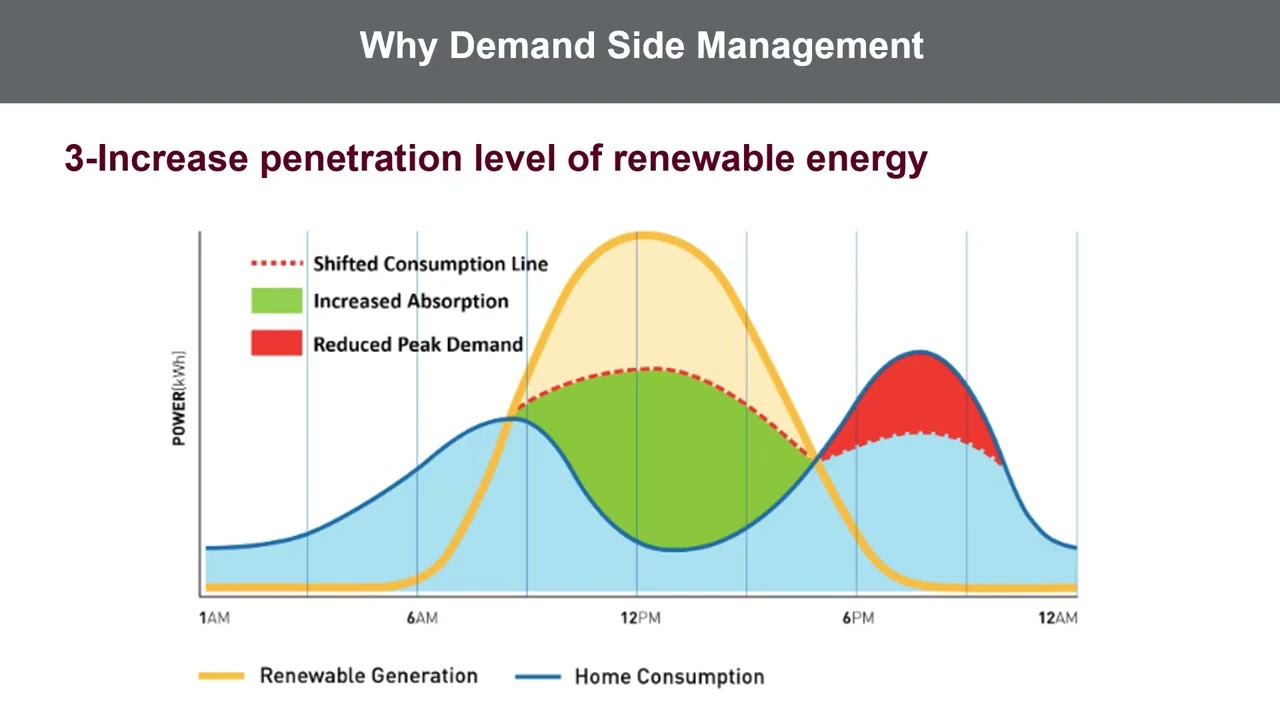 Why Demand Side Management

3-Increase penetration level of renewable energy

Shifted Consumption Line
Increased Absorption
Reduced Peak Demand

POWER(kWh)

1AM
6AM
12PM
6PM
12AM

Renewable Generation
Home Consumption